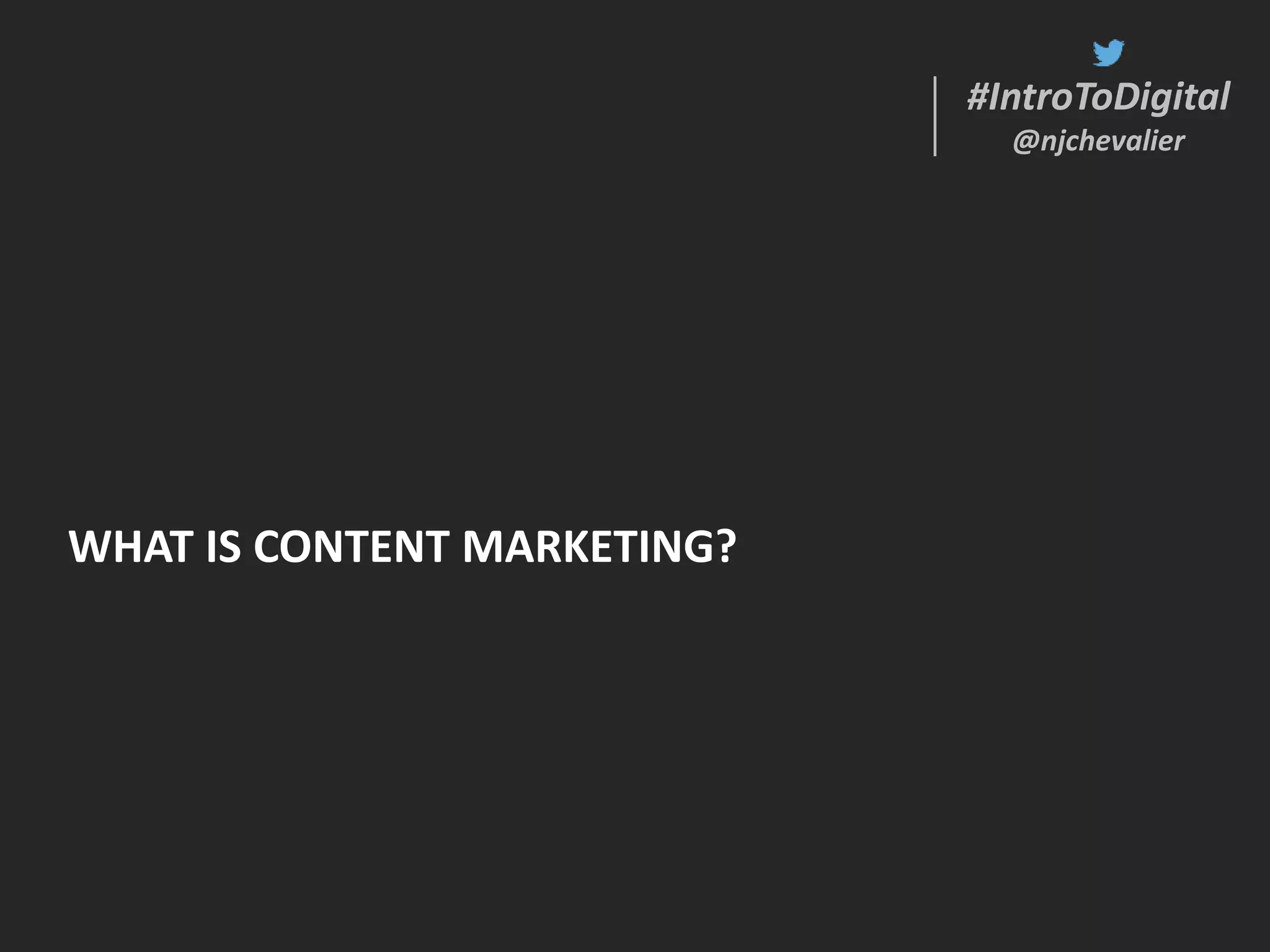 #IntroToDigital
@njchevalier

WHAT IS CONTENT MARKETING?